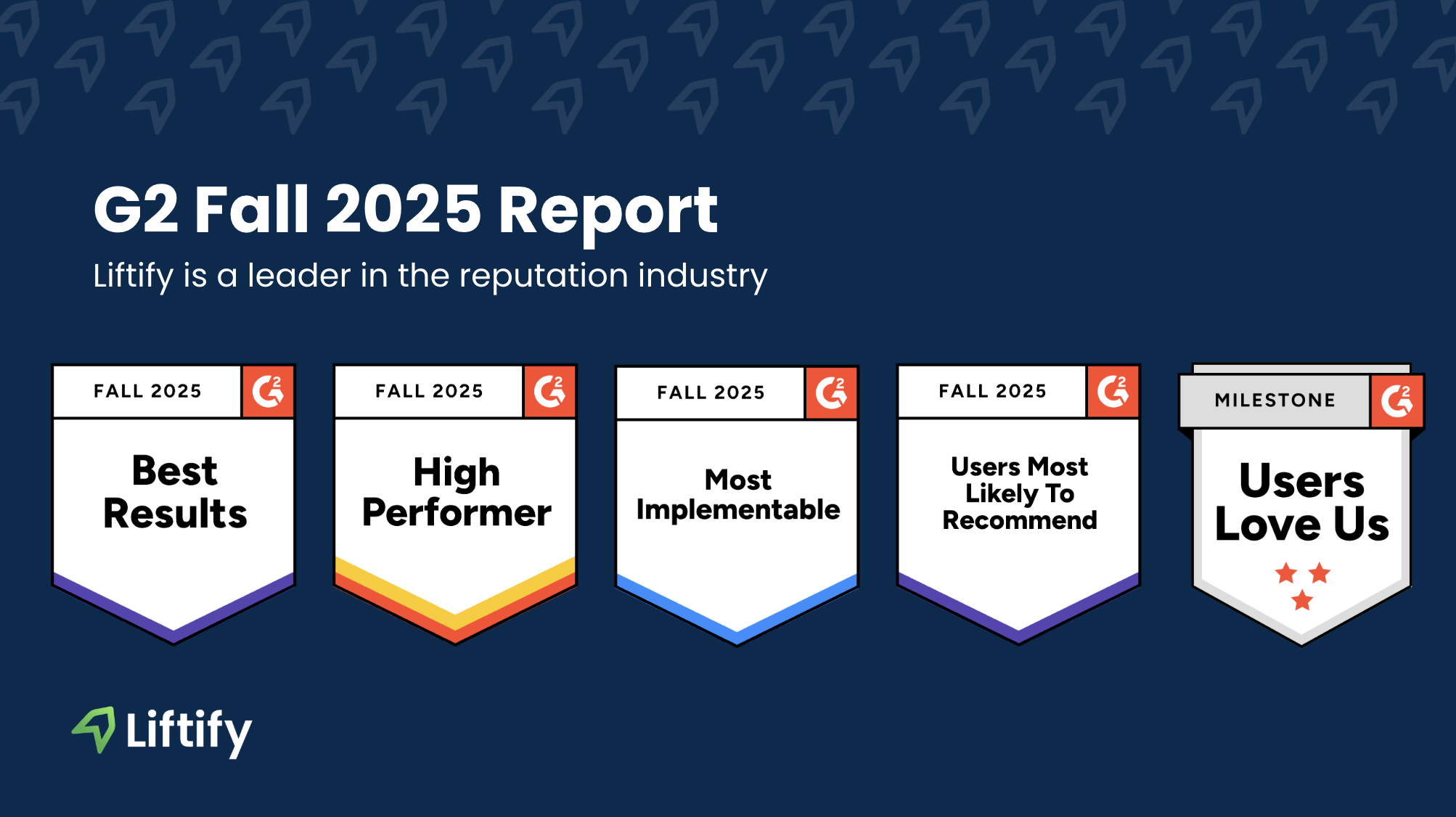 G2 Fall 2025 Report

Liftify is a leader in the reputation industry

FALL 2025
Best Results

FALL 2025
High Performer

FALL 2025
Most Implementable

FALL 2025
Users Most Likely To Recommend

MILESTONE
Users Love Us

Liftify